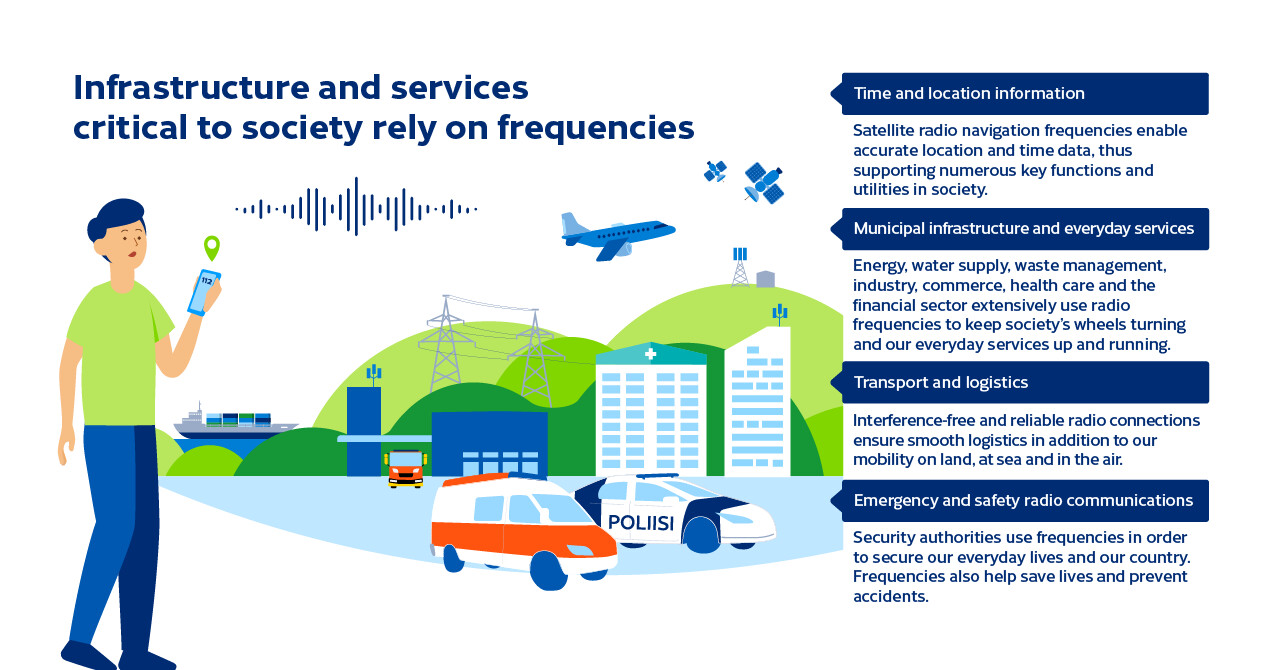 Infrastructure and services critical to society rely on frequencies

112

POLIISI

Time and location information

Satellite radio navigation frequencies enable accurate location and time data, thus supporting numerous key functions and utilities in society.

Municipal infrastructure and everyday services

Energy, water supply, waste management, industry, commerce, health care and the financial sector extensively use radio frequencies to keep society's wheels turning and our everyday services up and running.

Transport and logistics

Interference-free and reliable radio connections ensure smooth logistics in addition to our mobility on land, at sea and in the air.

Emergency and safety radio communications

Security authorities use frequencies in order to secure our everyday lives and our country. Frequencies also help save lives and prevent accidents.